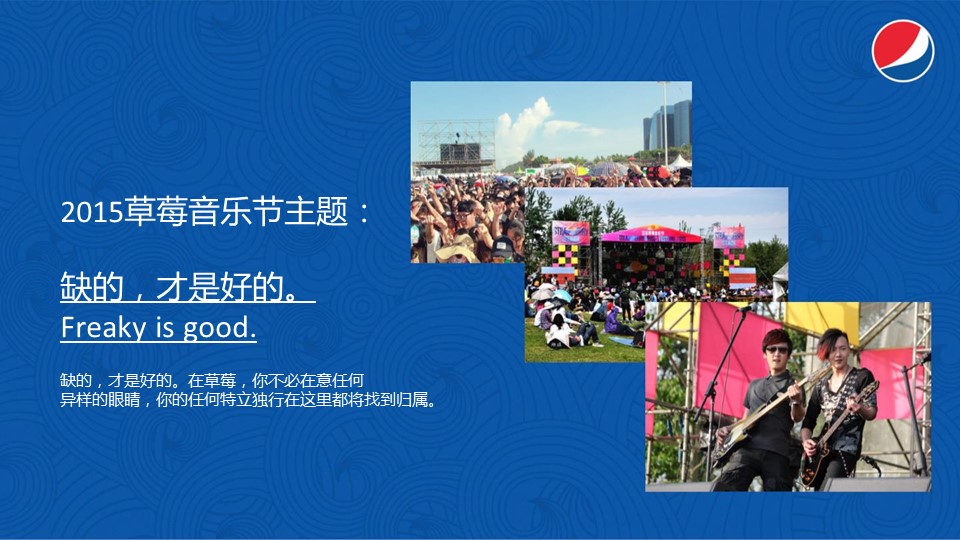 2015草莓音乐节主题：

缺的，才是好的。
Freaky is good.

缺的，才是好的。在草莓，你不必在意任何异样的眼睛，你的任何特立独行在这里都将找到归属。